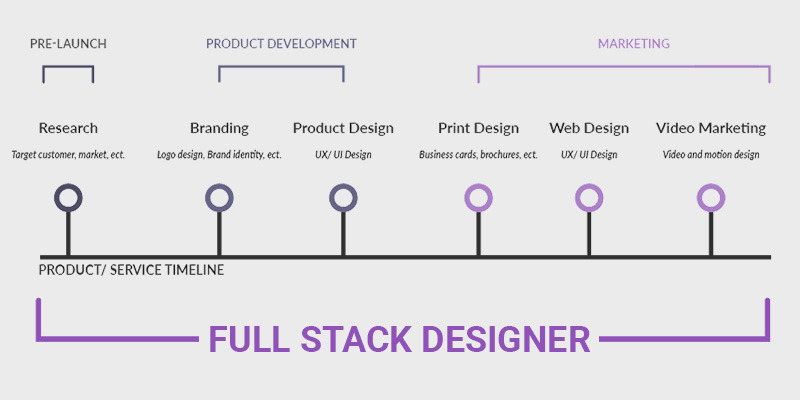 PRE-LAUNCH

PRODUCT DEVELOPMENT

MARKETING

Research
Target customer, market, ect.

Branding
Logo design, Brand identity, ect.

Product Design
UX/ UI Design

Print Design
Business cards, brochures, ect.

Web Design
UX/ UI Design

Video Marketing
Video and motion design

PRODUCT/ SERVICE TIMELINE

FULL STACK DESIGNER